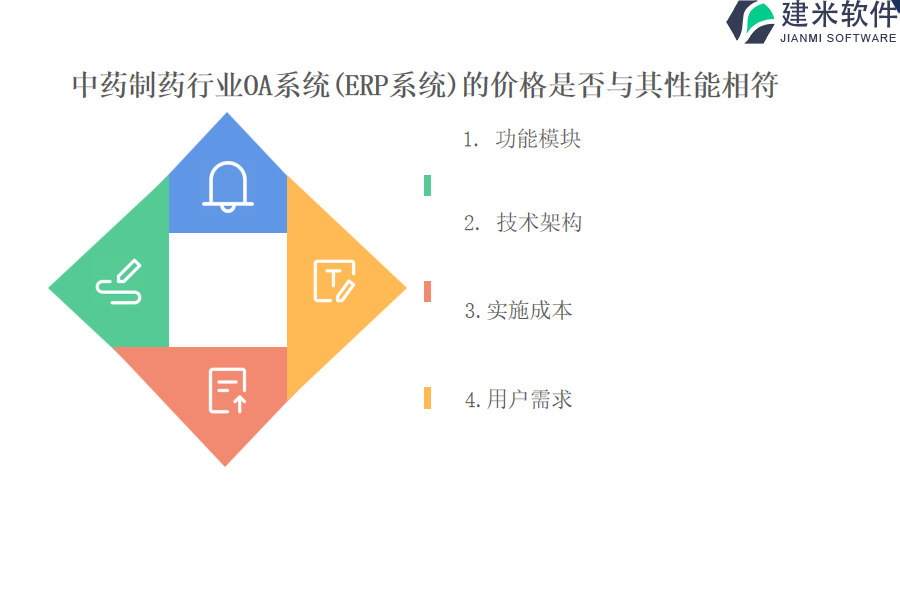 建米软件
JIANMI SOFTWARE

中药制药行业OA系统(ERP系统)的价格是否与其性能相符

1. 功能模块

2. 技术架构

3.实施成本

4.用户需求